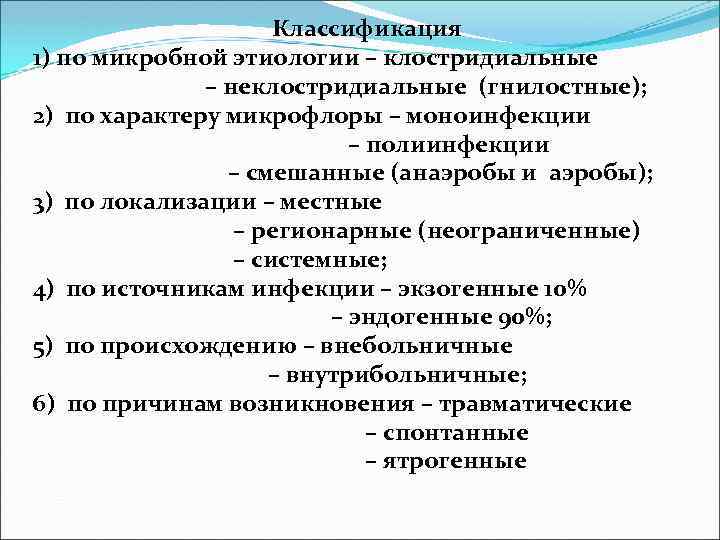 Классификация
1) по микробной этиологии – клостридиальные
– неклостридиальные (гнилостные);
2) по характеру микрофлоры – моноинфекции
– полиинфекции
– смешанные (анаэробы и аэробы);
3) по локализации – местные
– регионарные (неограниченные)
– системные;
4) по источникам инфекции – экзогенные 10%
– эндогенные 90%;
5) по происхождению – внебольничные
– внутрибольничные;
6) по причинам возникновения – травматические
– спонтанные
– ятрогенные